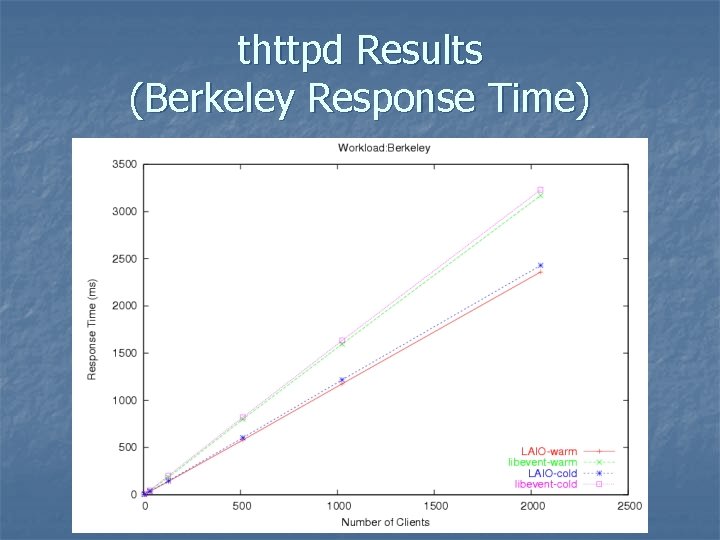 thttpd Results
(Berkeley Response Time)

Workload:Berkeley

Response Time (ms)

3500
3000
2500
2000
1500
1000
500
0

0
500
1000
1500
2000
2500

Number of Clients

LAIO-warm
libevent-warm
LAIO-cold
libevent-cold